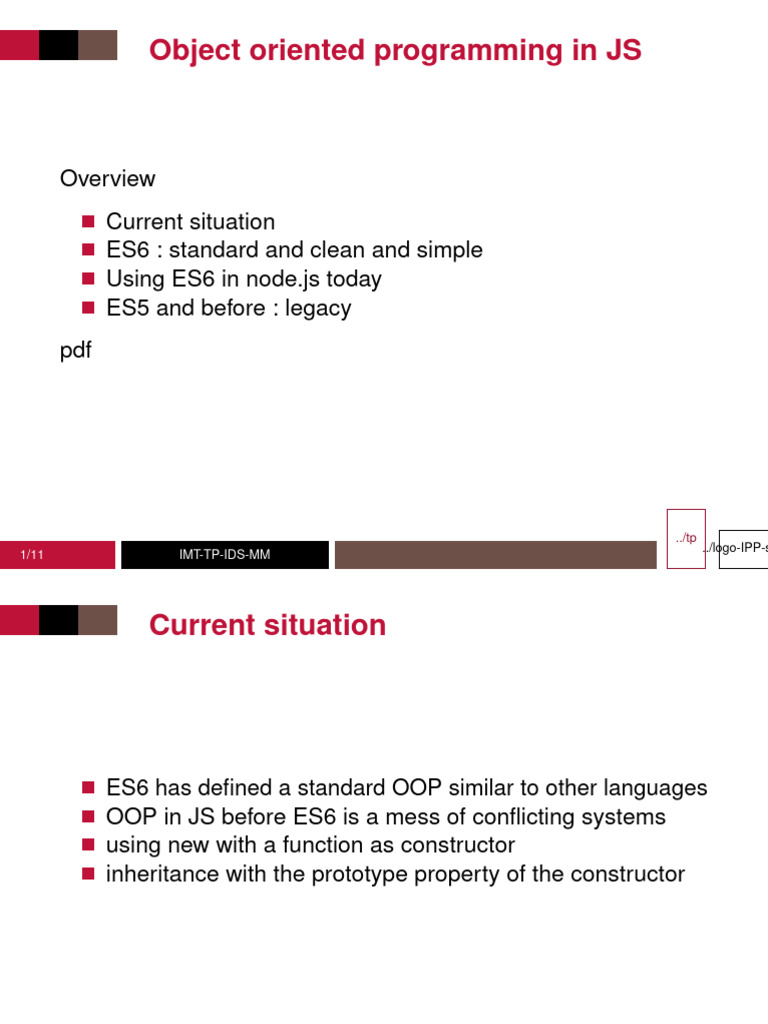 Object oriented programming in JS

Overview

- Current situation
- ES6 : standard and clean and simple
- Using ES6 in node.js today
- ES5 and before : legacy

pdf

1/11 IMT-TP-IDS-MM ../tp ../logo-IPP-s

Current situation

- ES6 has defined a standard OOP similar to other languages
- OOP in JS before ES6 is a mess of conflicting systems
- using new with a function as constructor
- inheritance with the prototype property of the constructor